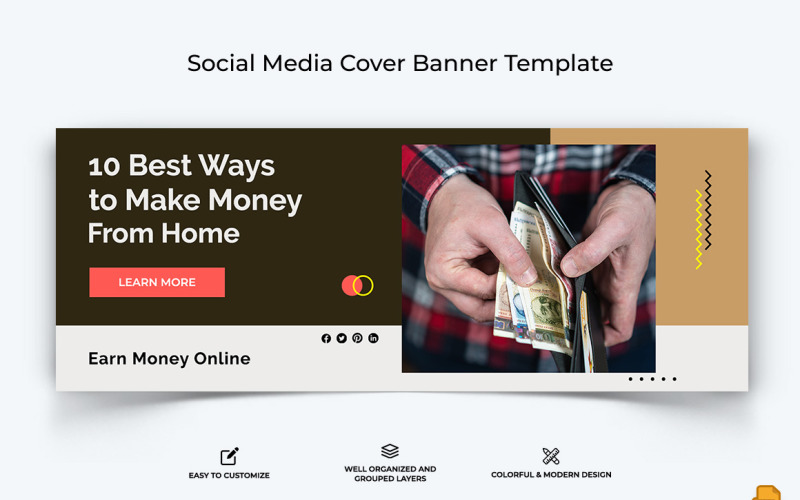 Social Media Cover Banner Template

10 Best Ways to Make Money From Home

LEARN MORE

Earn Money Online

EASY TO CUSTOMIZE

WELL ORGANIZED AND GROUPED LAYERS

COLORFUL & MODERN DESIGN